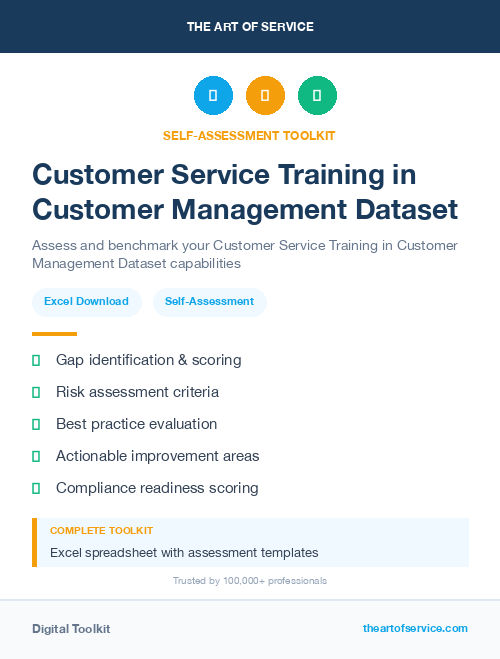 THE ART OF SERVICE

SELF-ASSESSMENT TOOLKIT

Customer Service Training in Customer Management Dataset

Assess and benchmark your Customer Service Training in Customer Management Dataset capabilities

Excel Download

Self-Assessment

Gap identification & scoring

Risk assessment criteria

Best practice evaluation

Actionable improvement areas

Compliance readiness scoring

COMPLETE TOOLKIT

Excel spreadsheet with assessment templates

Trusted by 100,000+ professionals

Digital Toolkit

theartofservice.com